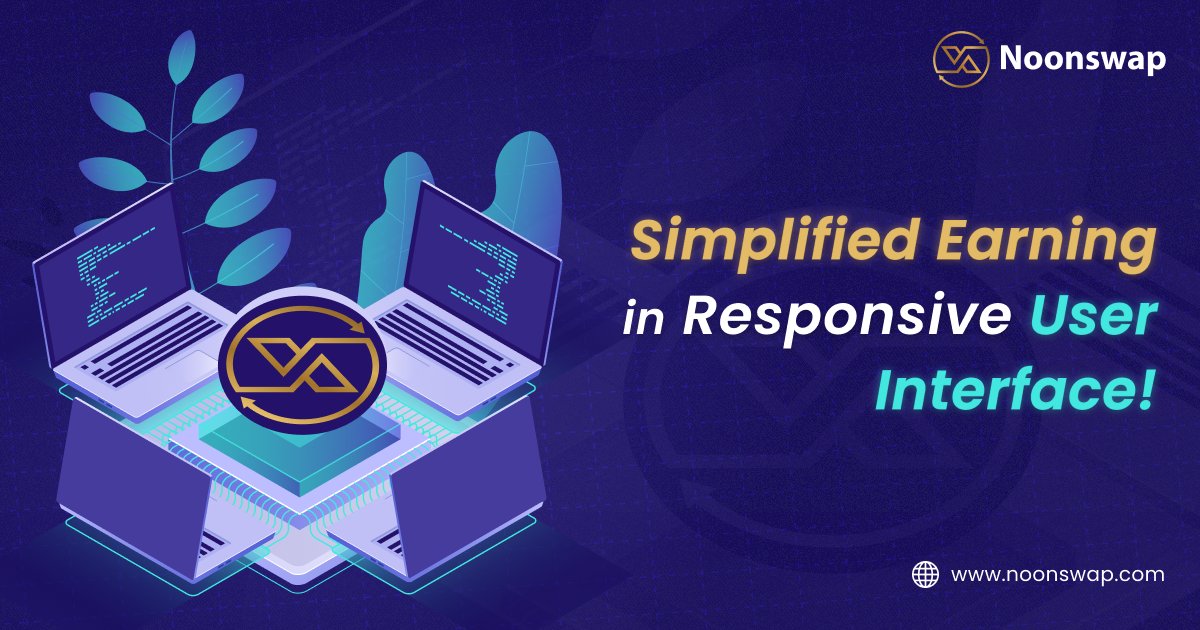 Noonswap

Simplified Earning in Responsive User Interface!

www.noonswap.com